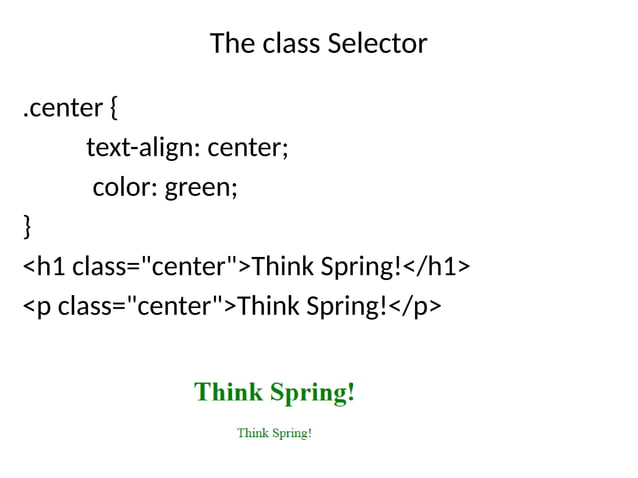 The class Selector

.center {
text-align: center;
color: green;
}
<h1 class="center">Think Spring!</h1>
<p class="center">Think Spring!</p>

Think Spring!

Think Spring!